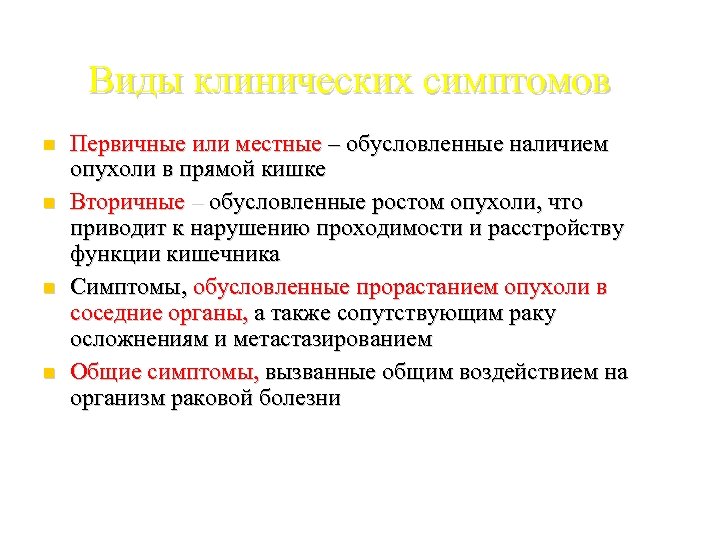 Виды клинических симптомов

Первичные или местные – обусловленные наличием опухоли в прямой кишке

Вторичные – обусловленные ростом опухоли, что приводит к нарушению проходимости и расстройству функции кишечника

Симптомы, обусловленные прорастанием опухоли в соседние органы, а также сопутствующим раку осложнениям и метастазированием

Общие симптомы, вызванные общим воздействием на организм раковой болезни